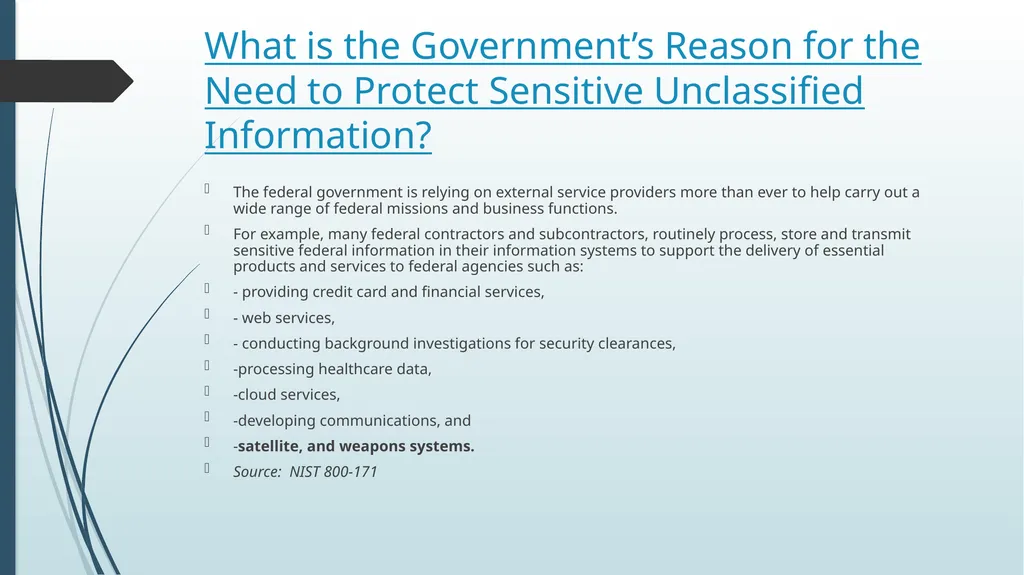 What is the Government’s Reason for the Need to Protect Sensitive Unclassified Information?

The federal government is relying on external service providers more than ever to help carry out a wide range of federal missions and business functions.

For example, many federal contractors and subcontractors, routinely process, store and transmit sensitive federal information in their information systems to support the delivery of essential products and services to federal agencies such as:

- providing credit card and financial services,

- web services,

- conducting background investigations for security clearances,

-processing healthcare data,

-cloud services,

-developing communications, and

-satellite, and weapons systems.

Source: NIST 800-171